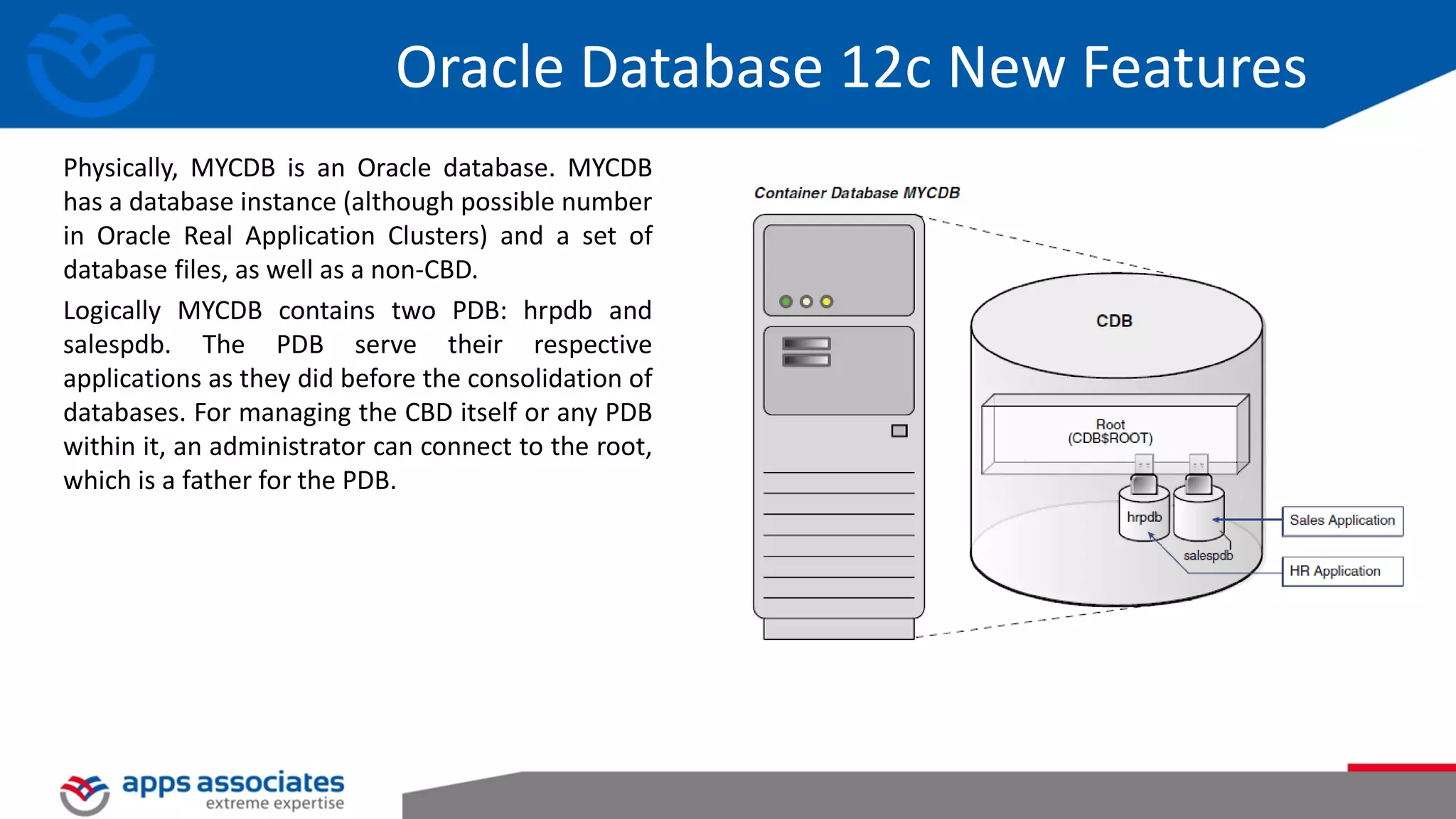 Oracle Database 12c New Features

Physically, MYCDB is an Oracle database. MYCDB has a database instance (although possible number in Oracle Real Application Clusters) and a set of database files, as well as a non-CBD.

Logically MYCDB contains two PDB: hrpdb and salespdb. The PDB serve their respective applications as they did before the consolidation of databases. For managing the CBD itself or any PDB within it, an administrator can connect to the root, which is a father for the PDB.

Container Database MYCDB

CDB

Root
(CDB$ROOT)

hrpdb

salespdb

Sales Application

HR Application

apps associates
extreme expertise